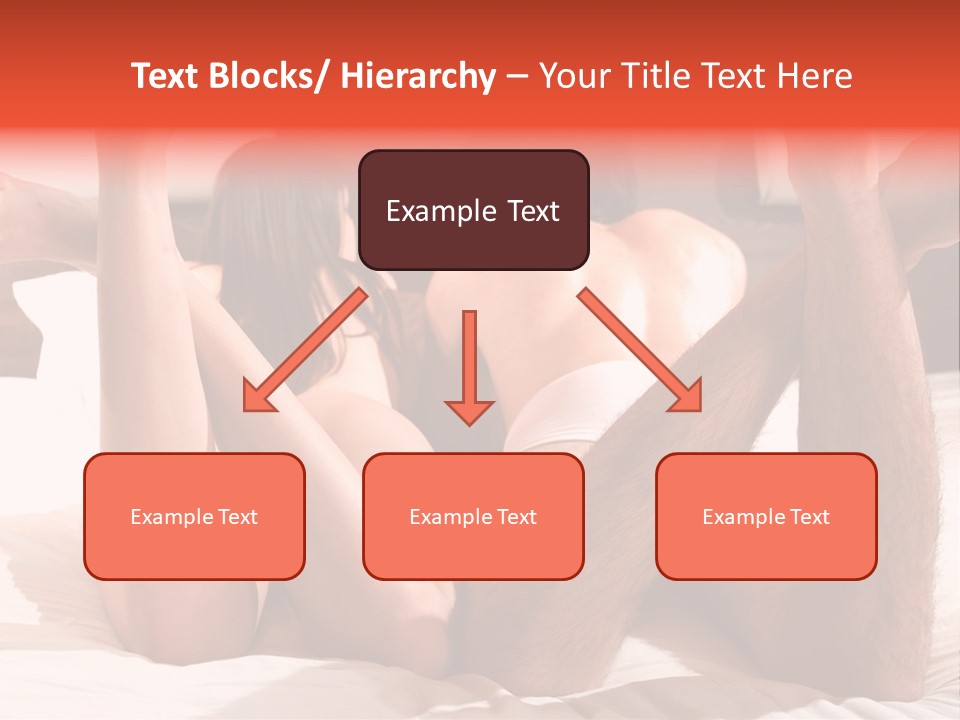 Text Blocks/ Hierarchy – Your Title Text Here

Example Text

Example Text

Example Text

Example Text